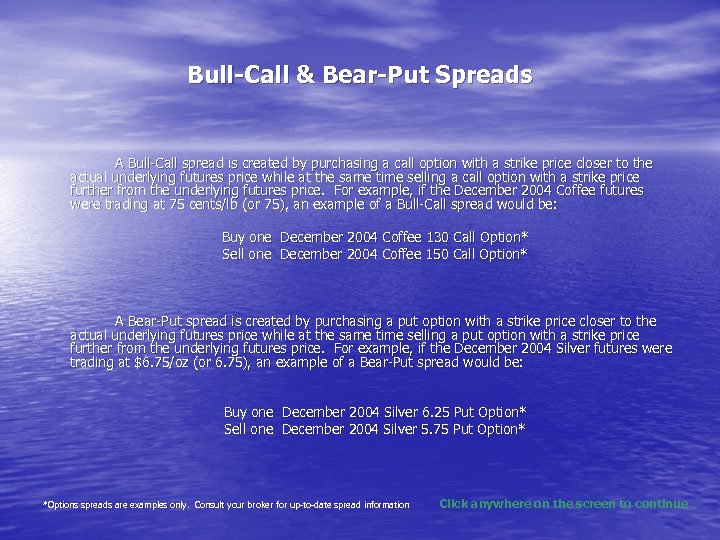 Bull-Call & Bear-Put Spreads

A Bull-Call spread is created by purchasing a call option with a strike price closer to the actual underlying futures price while at the same time selling a call option with a strike price further from the underlying futures price. For example, if the December 2004 Coffee futures were trading at 75 cents/lb (or 75), an example of a Bull-Call spread would be:

Buy one December 2004 Coffee 130 Call Option*
Sell one December 2004 Coffee 150 Call Option*

A Bear-Put spread is created by purchasing a put option with a strike price closer to the actual underlying futures price while at the same time selling a put option with a strike price further from the underlying futures price. For example, if the December 2004 Silver futures were trading at $6.75/oz (or 6.75), an example of a Bear-Put spread would be:

Buy one December 2004 Silver 6.25 Put Option*
Sell one December 2004 Silver 5.75 Put Option*

*Options spreads are examples only. Consult your broker for up-to-date spread information

Click anywhere on the screen to continue